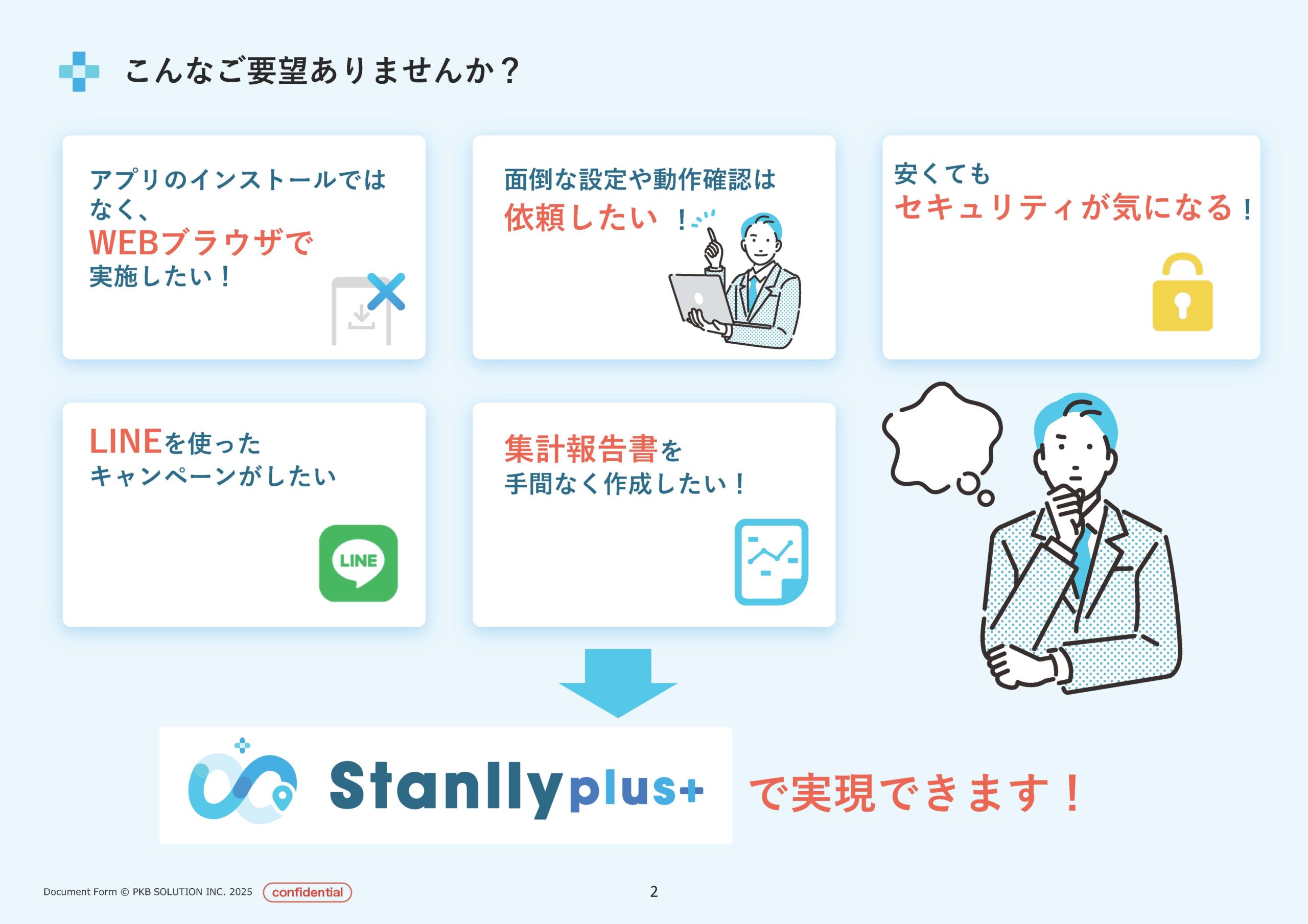 こんなご要望ありませんか？

アプリのインストールではなく、
WEBブラウザで
実施したい！

面倒な設定や動作確認は
依頼したい！

安くても
セキュリティが気になる！

LINEを使った
キャンペーンがしたい

LINE

集計報告書を
手間なく作成したい！

Stanllyplus+ で実現できます！

Document Form © PKB SOLUTION INC. 2025 confidential

2